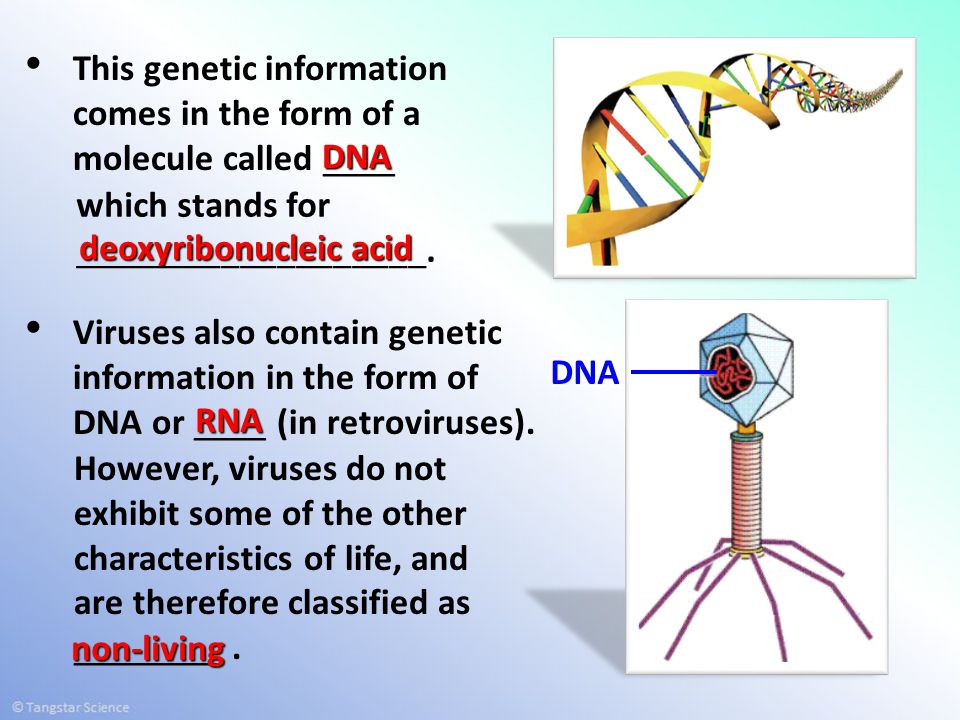 • This genetic information comes in the form of a molecule called DNA which stands for deoxyribonucleic acid.

• Viruses also contain genetic information in the form of DNA or RNA (in retroviruses). However, viruses do not exhibit some of the other characteristics of life, and are therefore classified as non-living .

DNA

© Tangstar Science